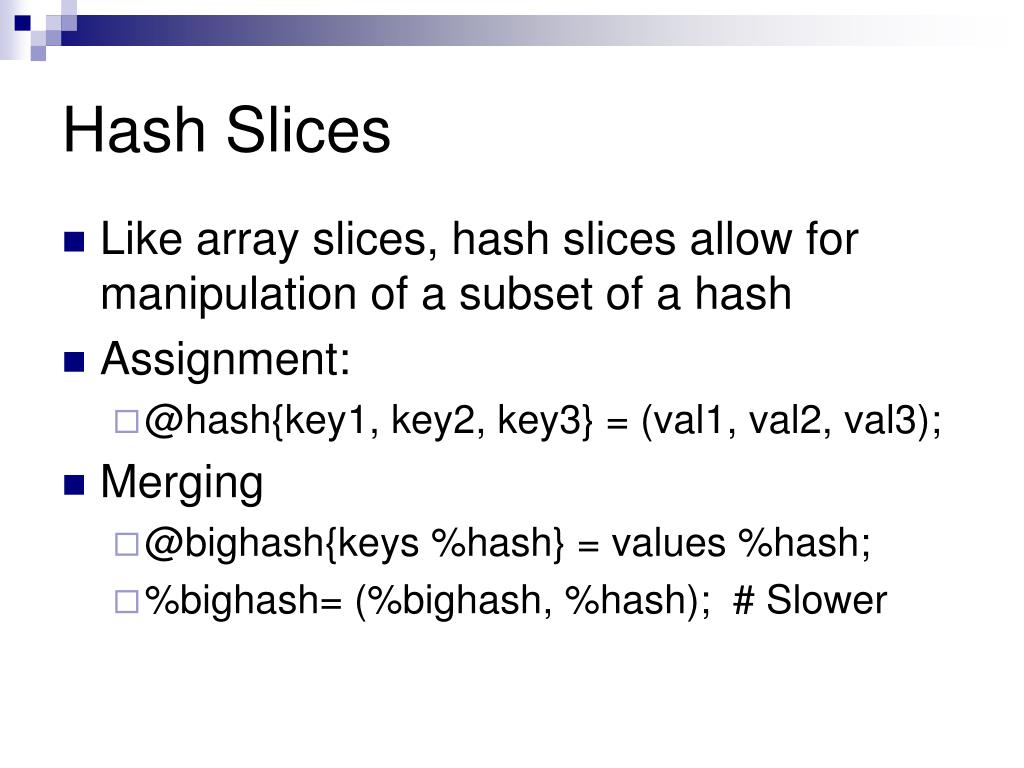 Hash Slices

Like array slices, hash slices allow for manipulation of a subset of a hash

Assignment:

@hash{key1, key2, key3} = (val1, val2, val3);

Merging

@bighash{keys %hash} = values %hash;

%bighash= (%bighash, %hash);  # Slower